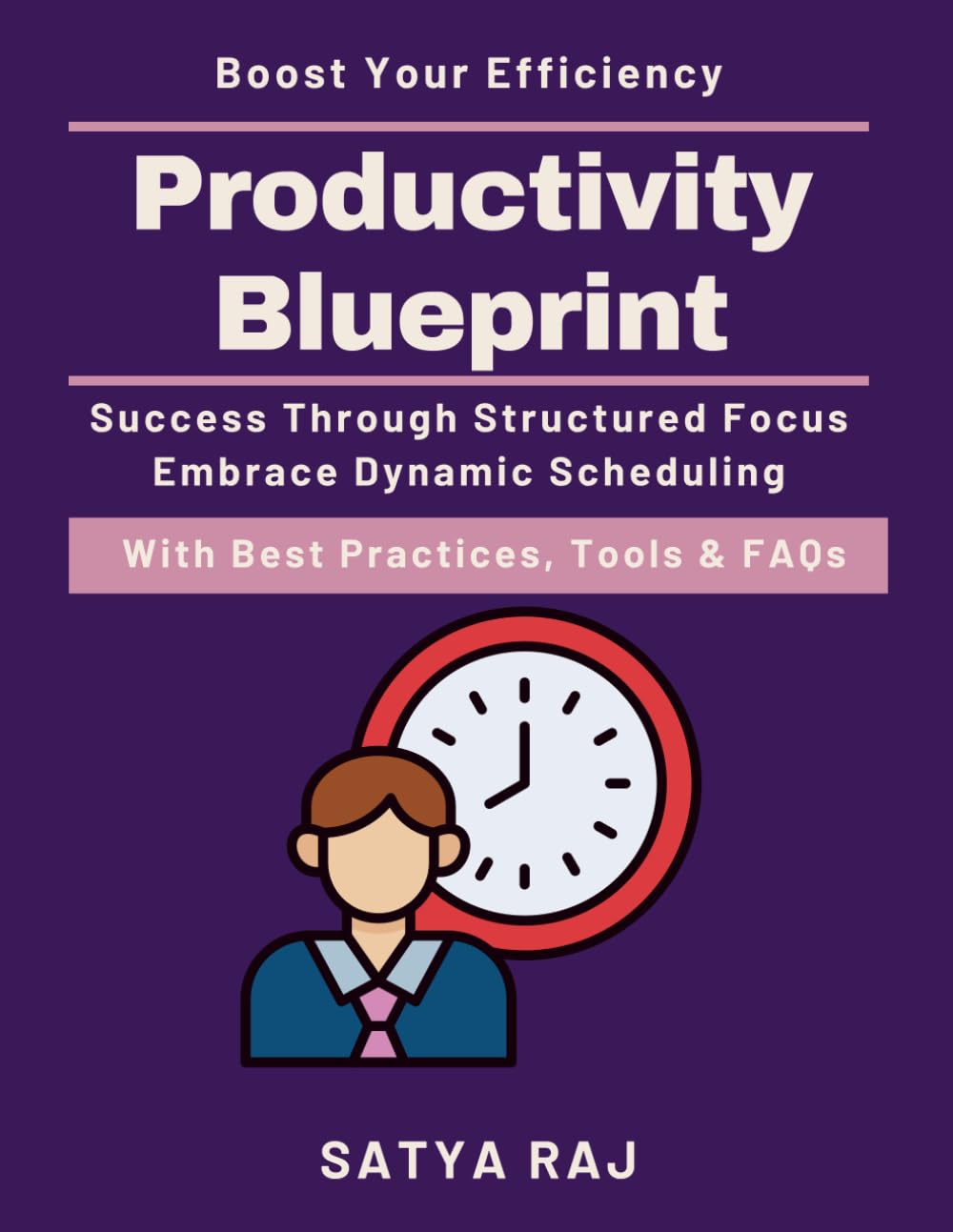 Boost Your Efficiency

Productivity Blueprint

Success Through Structured Focus
Embrace Dynamic Scheduling

With Best Practices, Tools & FAQs

SATYA RAJ